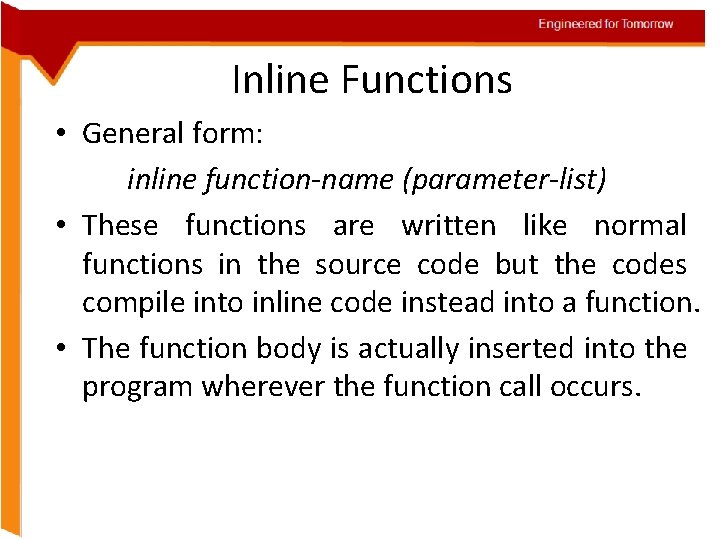 Engineered for Tomorrow

Inline Functions

• General form:

inline function-name (parameter-list)

• These functions are written like normal functions in the source code but the codes compile into inline code instead into a function.

• The function body is actually inserted into the program wherever the function call occurs.